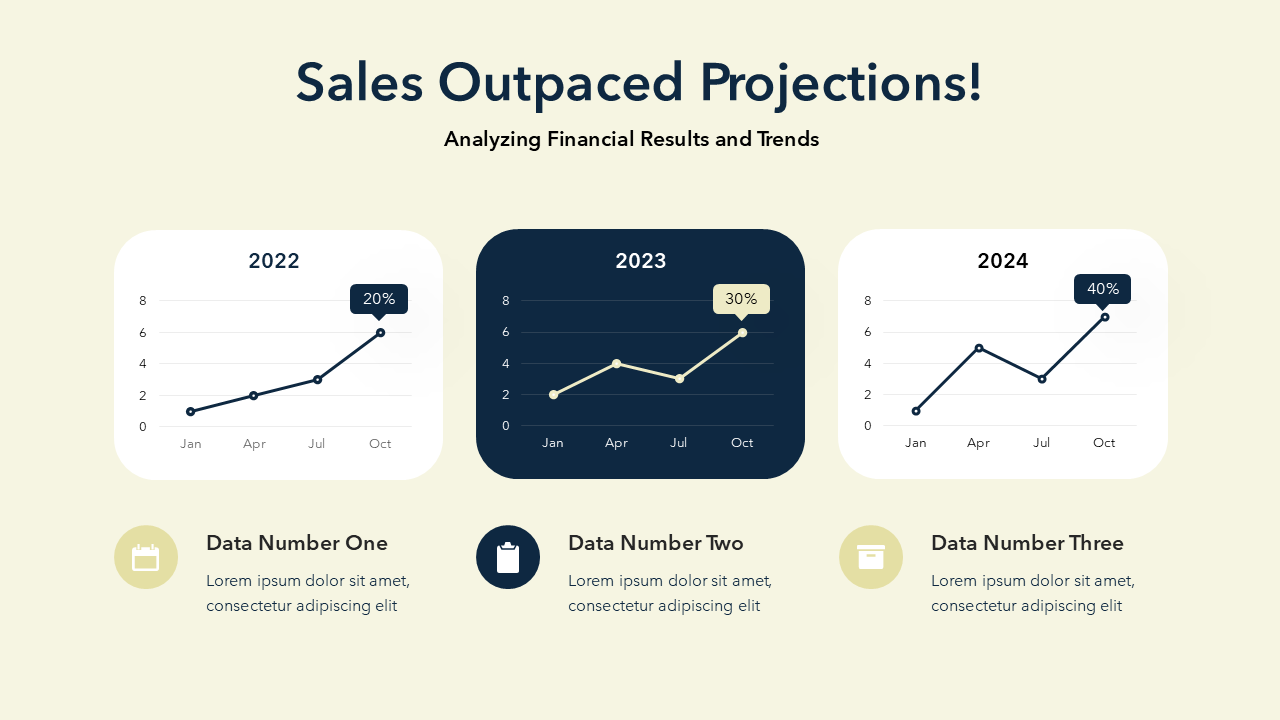 Sales Outpaced Projections!

Analyzing Financial Results and Trends

2022

20%

8
6
4
2
0

Jan Apr Jul Oct

2023

30%

8
6
4
2
0

Jan Apr Jul Oct

2024

40%

8
6
4
2
0

Jan Apr Jul Oct

Data Number One

Lorem ipsum dolor sit amet, consectetur adipiscing elit

Data Number Two

Lorem ipsum dolor sit amet, consectetur adipiscing elit

Data Number Three

Lorem ipsum dolor sit amet, consectetur adipiscing elit